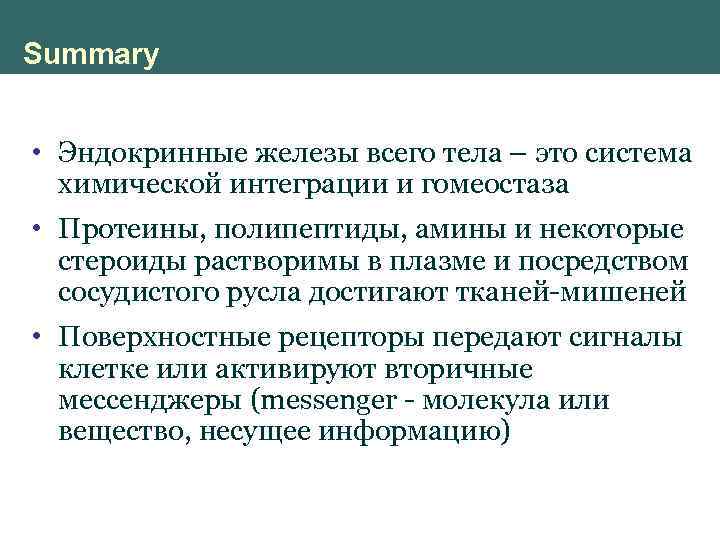 Summary

• Эндокринные железы всего тела – это система химической интеграции и гомеостаза

• Протеины, полипептиды, амины и некоторые стероиды растворимы в плазме и посредством сосудистого русла достигают тканей-мишеней

• Поверхностные рецепторы передают сигналы клетке или активируют вторичные мессенджеры (messenger - молекула или вещество, несущее информацию)